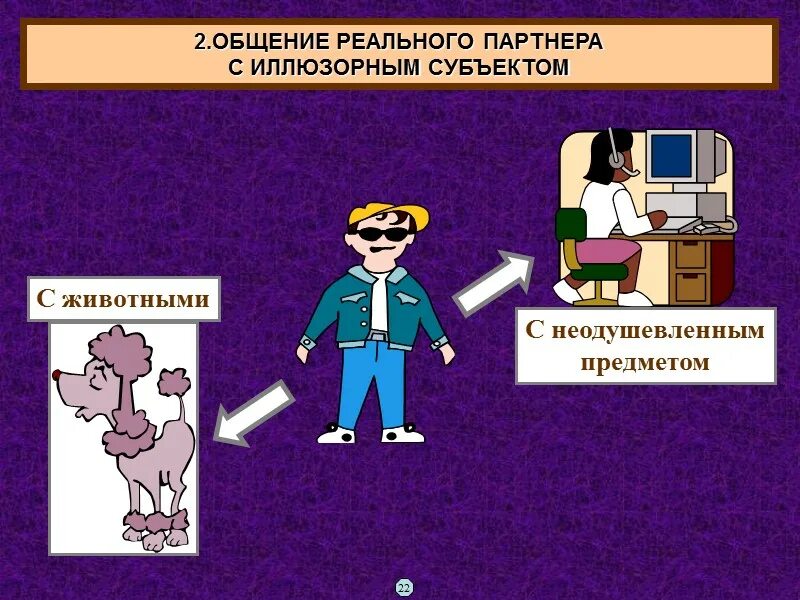 2.ОБЩЕНИЕ РЕАЛЬНОГО ПАРТНЕРА С ИЛЛЮЗОРНЫМ СУБЪЕКТОМ

С животными

С неодушевленным предметом

22